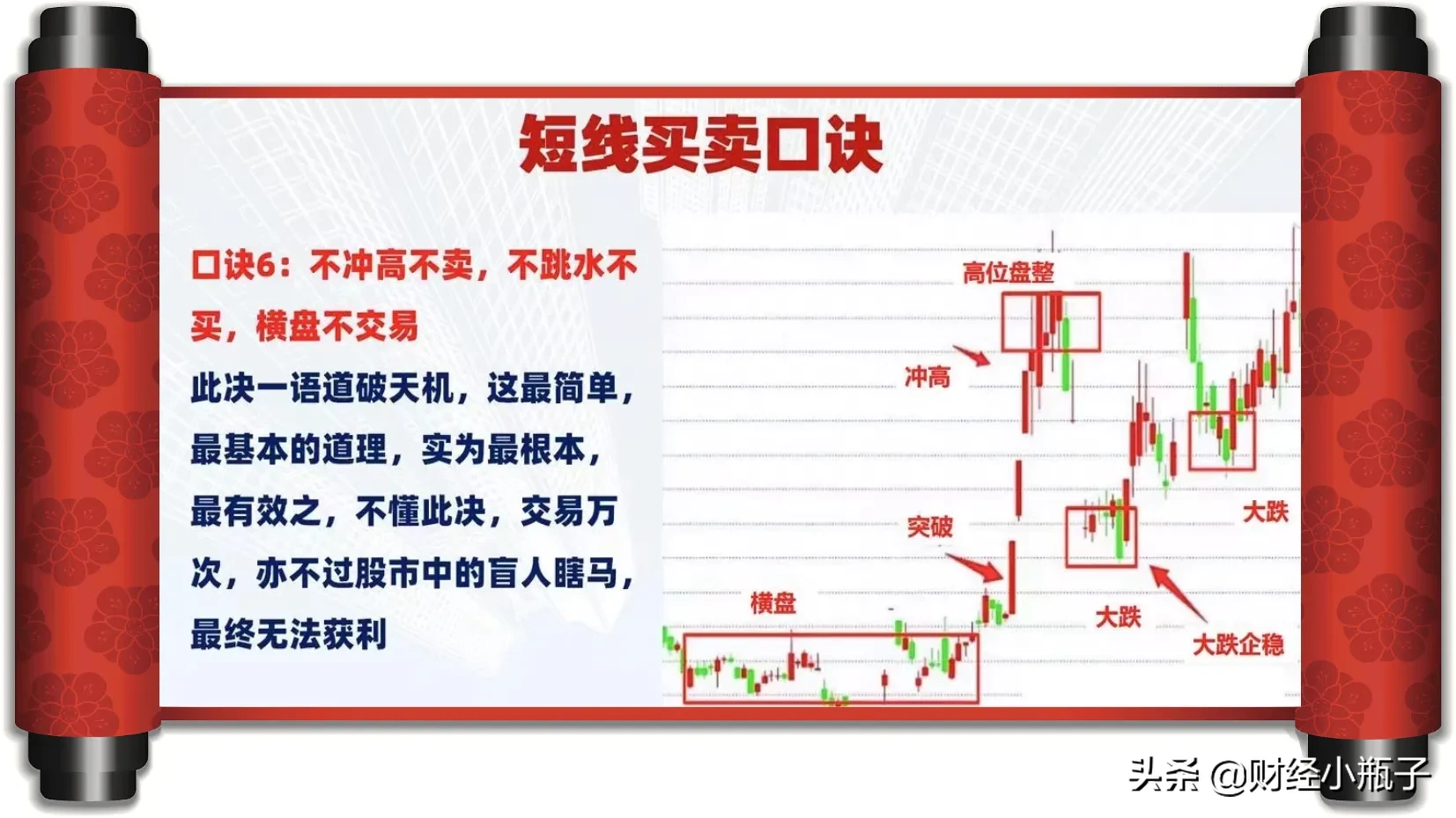 短线买卖口诀

口诀6：不冲高不卖，不跳水不买，横盘不交易

此决一语道破天机，这最简单，最基本的道理，实为最根本，最有效之，不懂此决，交易万次，亦不过股市中的盲人瞎马，最终无法获利

高位盘整

冲高

突破

横盘

大跌

大跌

大跌企稳

头条 @财经小瓶子